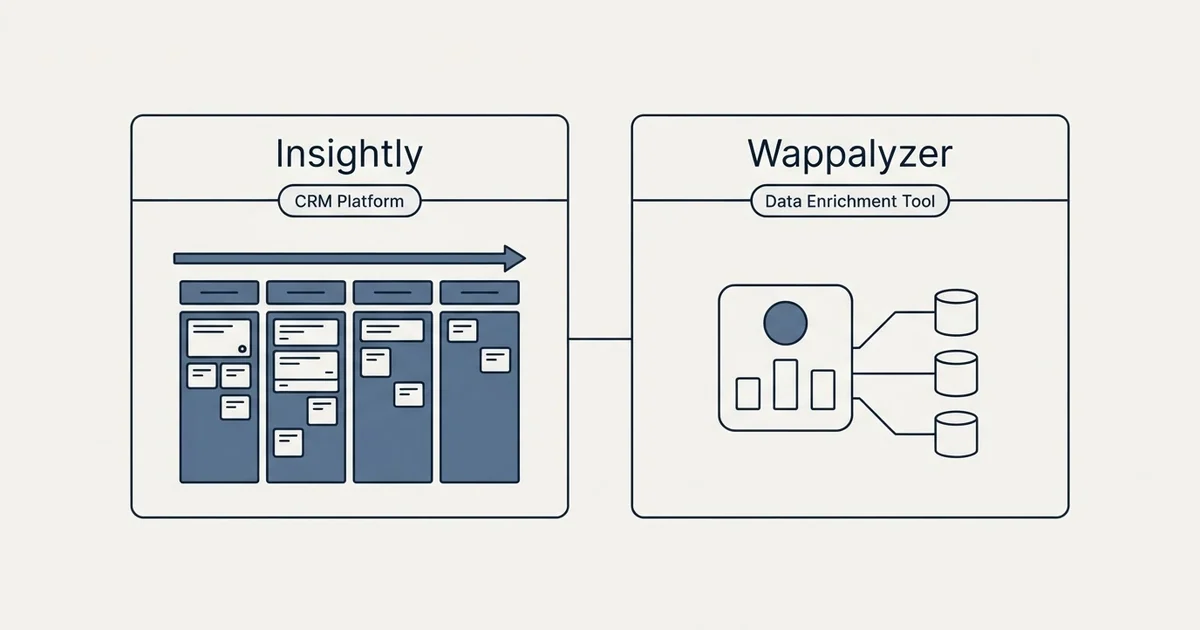 Insightly

CRM Platform

Wappalyzer

Data Enrichment Tool